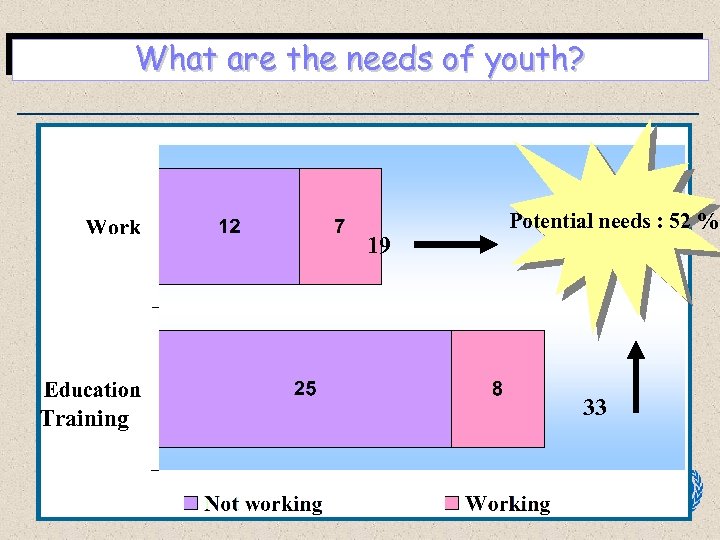 What are the needs of youth?

Work

12

7

19

Potential needs : 52 %

Education Training

25

8

33

Not working

Working